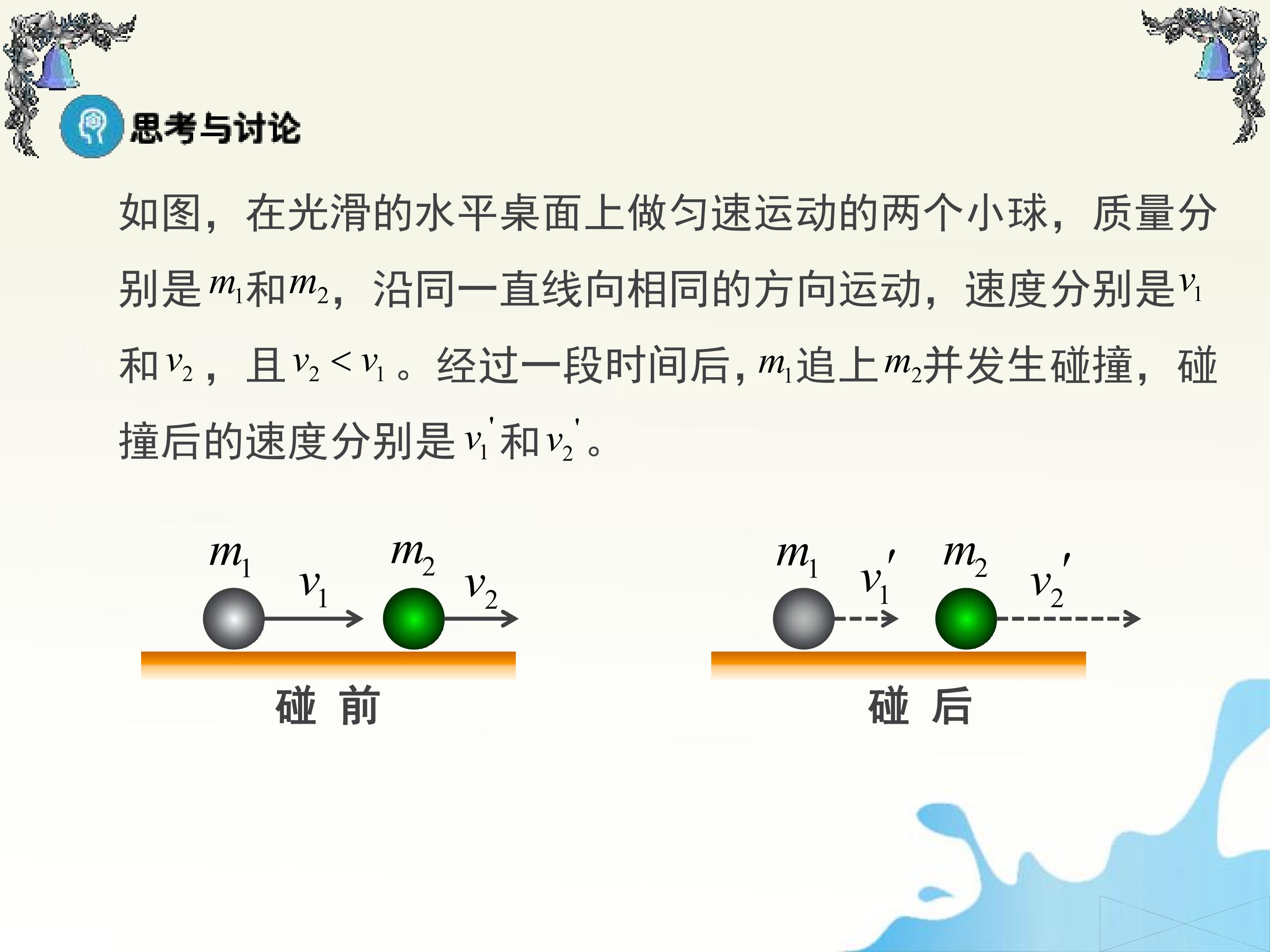 思考与讨论

如图，在光滑的水平桌面上做匀速运动的两个小球，质量分别是$m_1$和$m_2$，沿同一直线向相同的方向运动，速度分别是$v_1$和$v_2$，且$v_2<v_1$。经过一段时间后，$m_1$追上$m_2$并发生碰撞，碰撞后的速度分别是$v_1'$和$v_2'$。

$m_1$ $v_1$ $m_2$ $v_2$

碰 前

$m_1$ $v_1'$ $m_2$ $v_2'$

碰 后